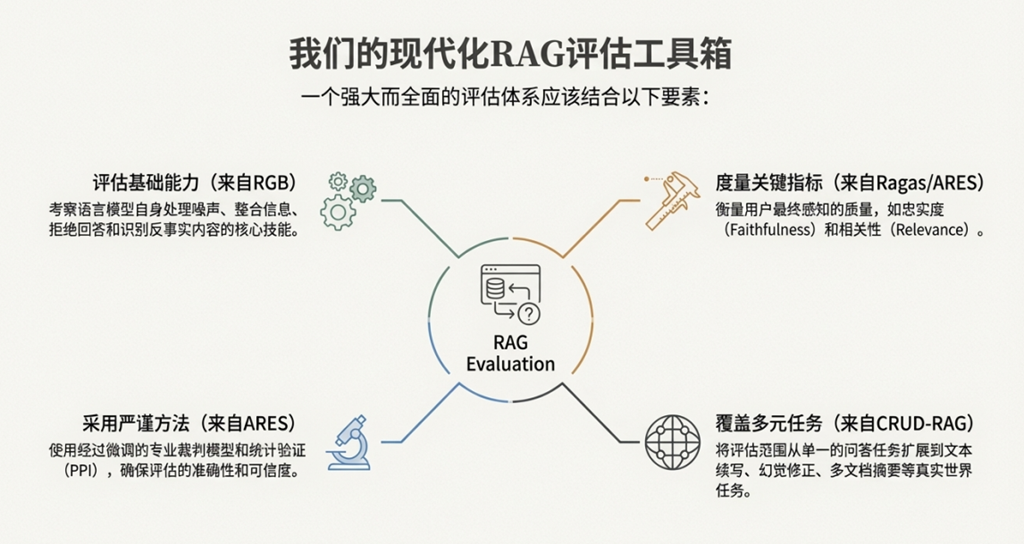 我们的现代化RAG评估工具箱

一个强大而全面的评估体系应该结合以下要素：

评估基础能力（来自RGB）
考察语言模型自身处理噪声、整合信息、拒绝回答和识别反事实内容的核心技能。

度量关键指标（来自Ragas/ARES）
衡量用户最终感知的质量，如忠实度（Faithfulness）和相关性（Relevance）。

RAG Evaluation

采用严谨方法（来自ARES）
使用经过微调的专业裁判模型和统计验证（PPI），确保评估的准确性和可信度。

覆盖多元任务（来自CRUD-RAG）
将评估范围从单一的问答任务扩展到文本续写、幻觉修正、多文档摘要等真实世界任务。